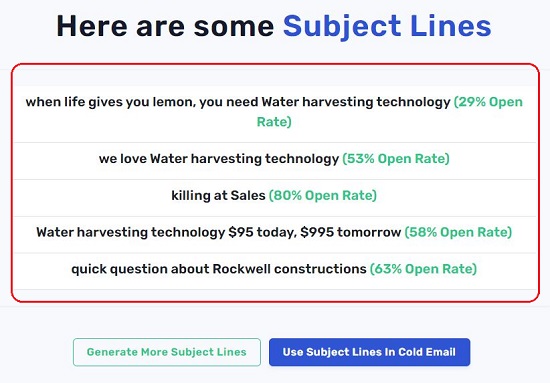 Here are some Subject Lines

when life gives you lemon, you need Water harvesting technology (29% Open Rate)

we love Water harvesting technology (53% Open Rate)

killing at Sales (80% Open Rate)

Water harvesting technology \$95 today, \$995 tomorrow (58% Open Rate)

quick question about Rockwell constructions (63% Open Rate)

Generate More Subject Lines

Use Subject Lines In Cold Email